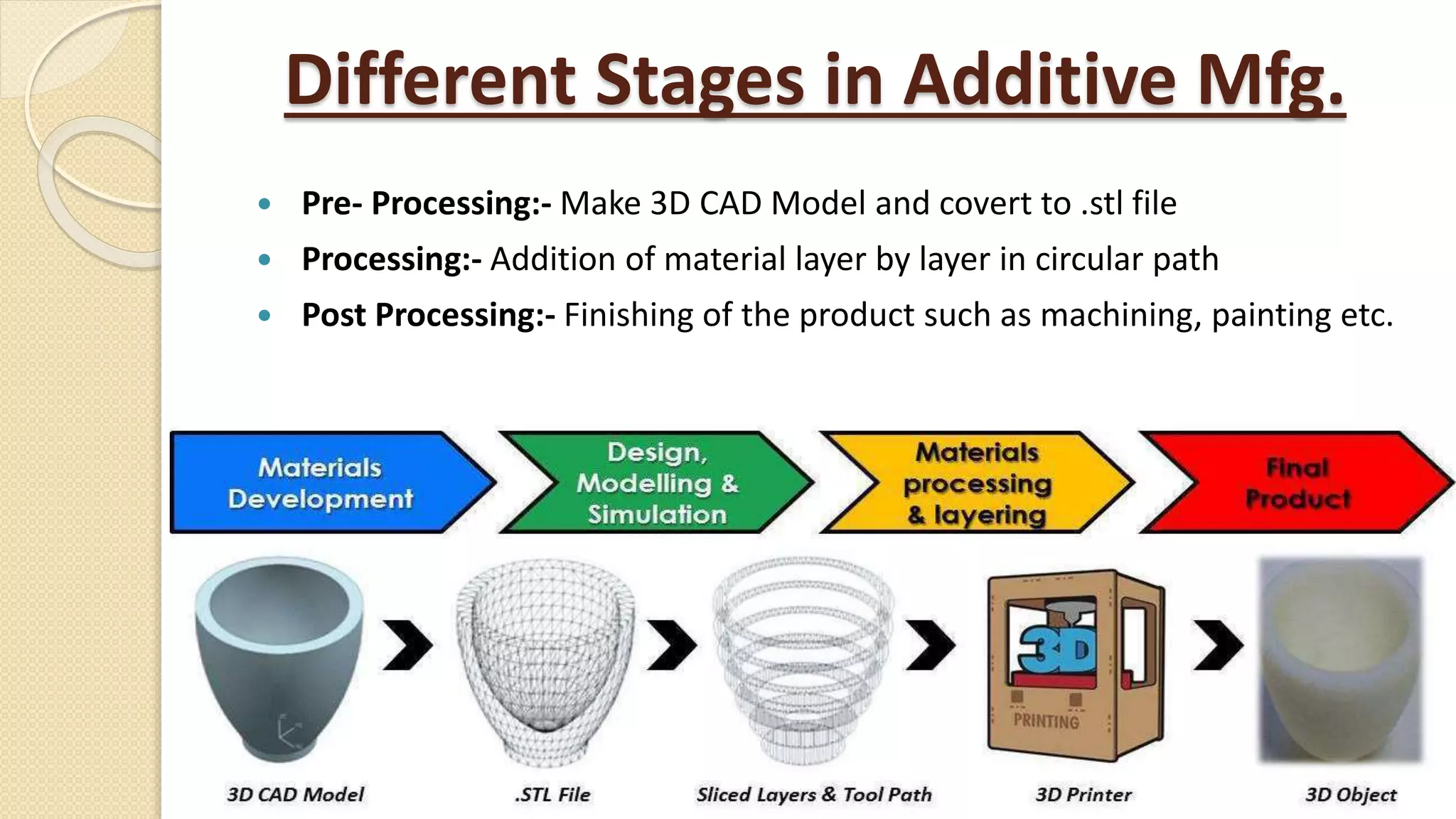 Different Stages in Additive Mfg.

• **Pre- Processing:-** Make 3D CAD Model and covert to .stl file
• **Processing:-** Addition of material layer by layer in circular path
• **Post Processing:-** Finishing of the product such as machining, painting etc.

Materials Development

Design, Modelling & Simulation

Materials processing & layering

Final Product

3D

PRINTING

3D CAD Model

.STL File

Sliced Layers & Tool Path

3D Printer

3D Object